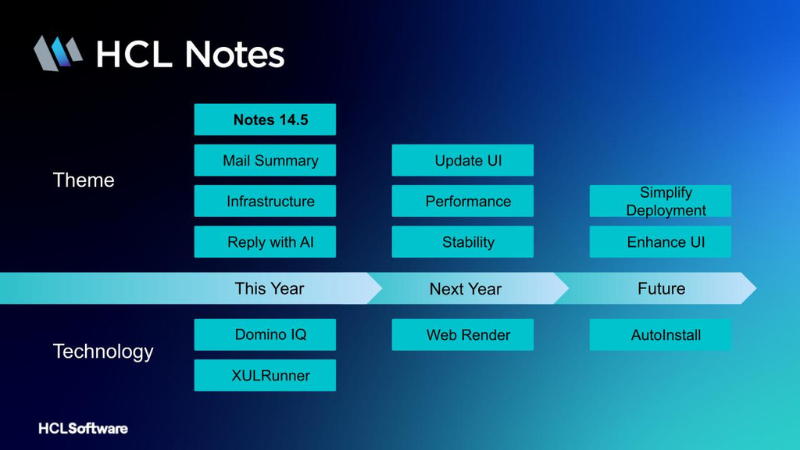 HCL Notes

Theme

Notes 14.5

Mail Summary

Infrastructure

Reply with AI

Update UI

Performance

Stability

Simplify Deployment

Enhance UI

This Year

Next Year

Future

Technology

Domino IQ

XULRunner

Web Render

AutoInstall

HCLSoftware